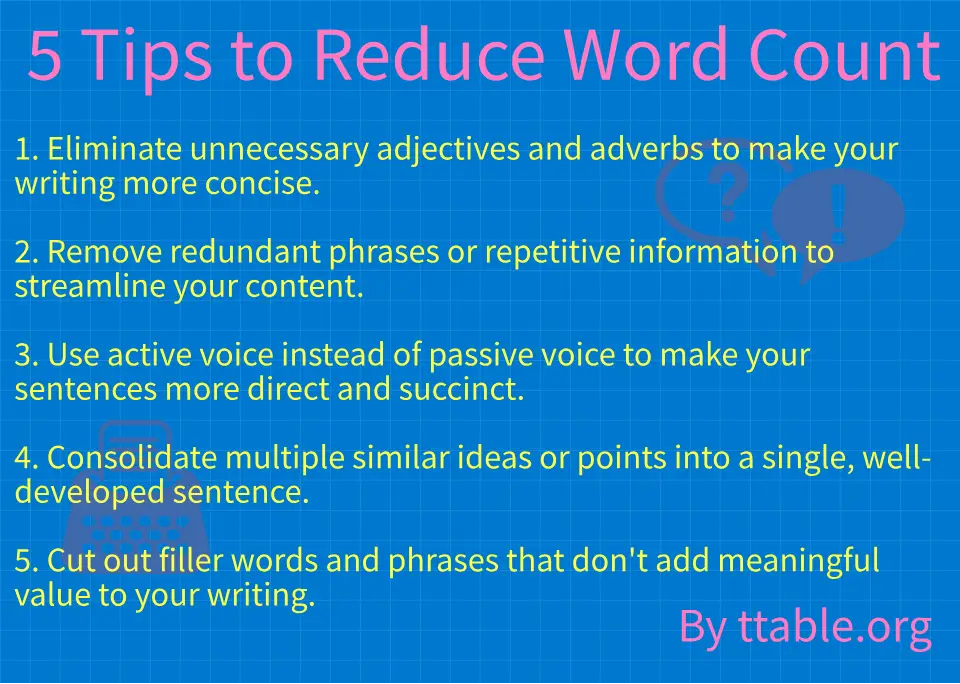 5 Tips to Reduce Word Count

1. Eliminate unnecessary adjectives and adverbs to make your writing more concise.

2. Remove redundant phrases or repetitive information to streamline your content.

3. Use active voice instead of passive voice to make your sentences more direct and succinct.

4. Consolidate multiple similar ideas or points into a single, well-developed sentence.

5. Cut out filler words and phrases that don't add meaningful value to your writing.

By ttable.org